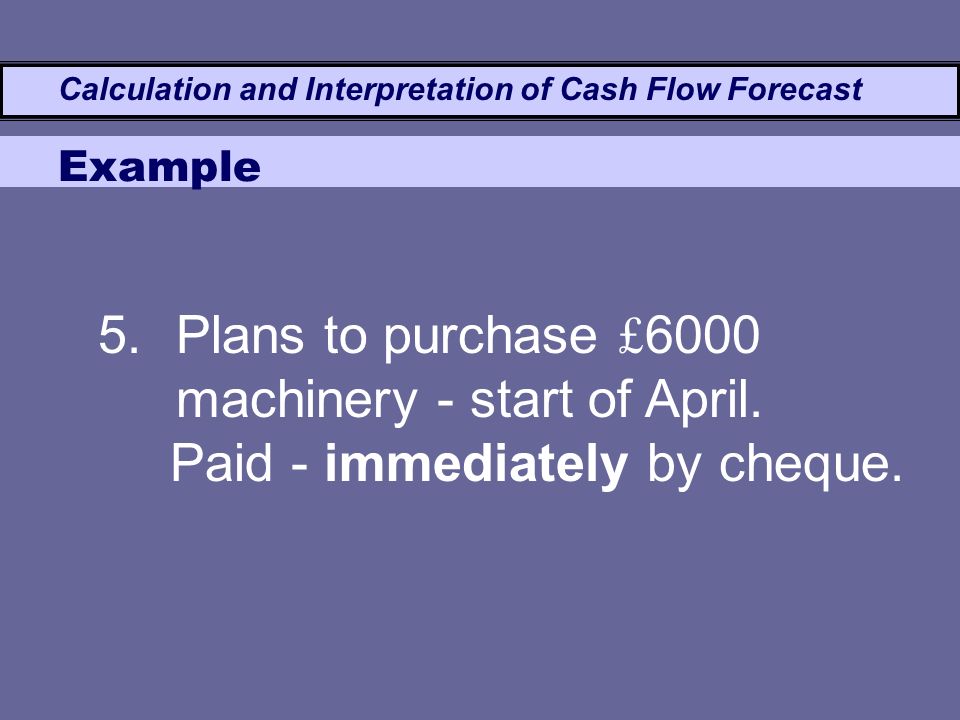 Calculation and Interpretation of Cash Flow Forecast

Example

5. Plans to purchase £6000 machinery - start of April. Paid - immediately by cheque.